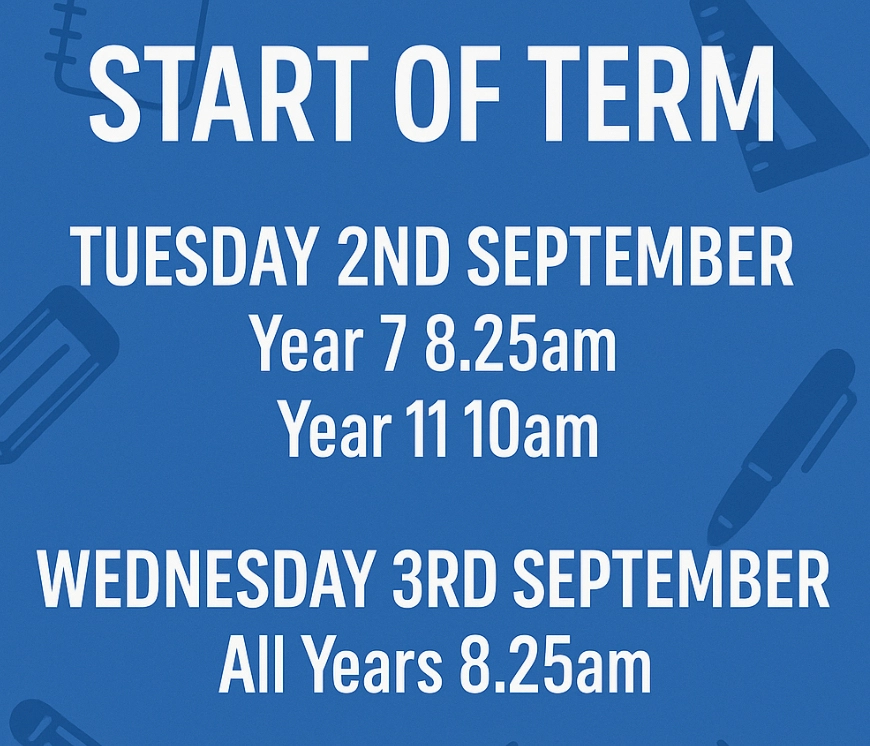 START OF TERM

TUESDAY 2ND SEPTEMBER
Year 7 8.25am
Year 11 10am

WEDNESDAY 3RD SEPTEMBER
All Years 8.25am